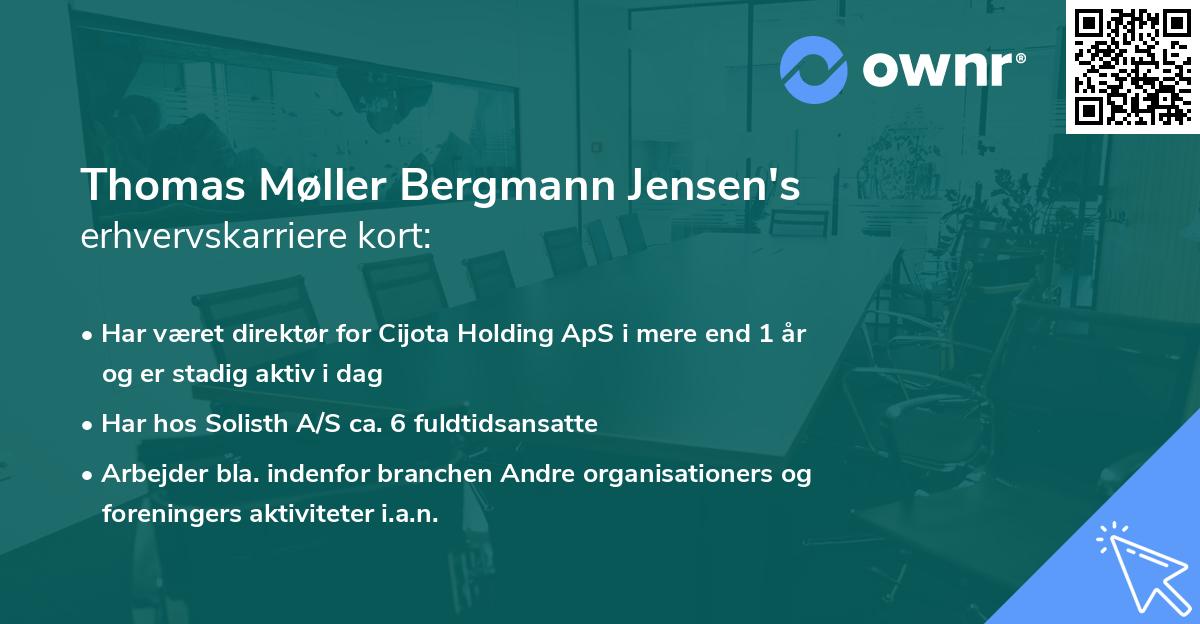 ownr®

Thomas Møller Bergmann Jensen's
erhvervskarriere kort:

• Har været direktør for Cijota Holding ApS i mere end 1 år og er stadig aktiv i dag

• Har hos Solisth A/S ca. 6 fuldtidsansatte

• Arbejder bla. indenfor branchen Andre organisationers og foreningers aktiviteter i.a.n.